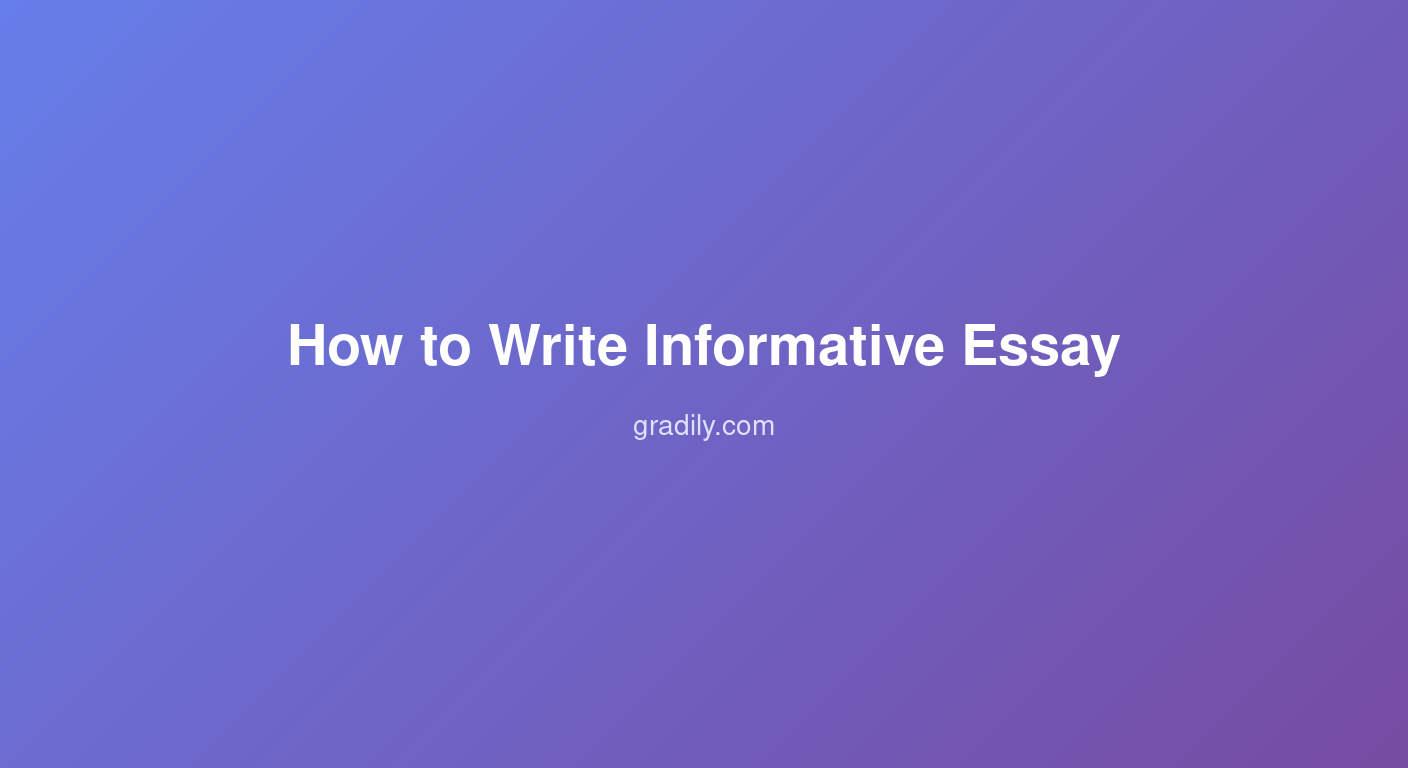 How to Write Informative Essay

gradily.com